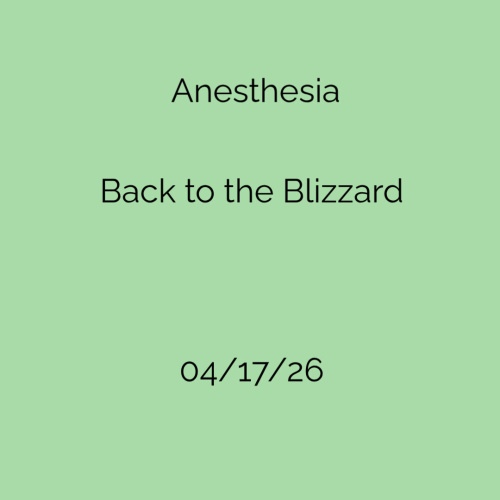 Anesthesia

Back to the Blizzard

04/17/26